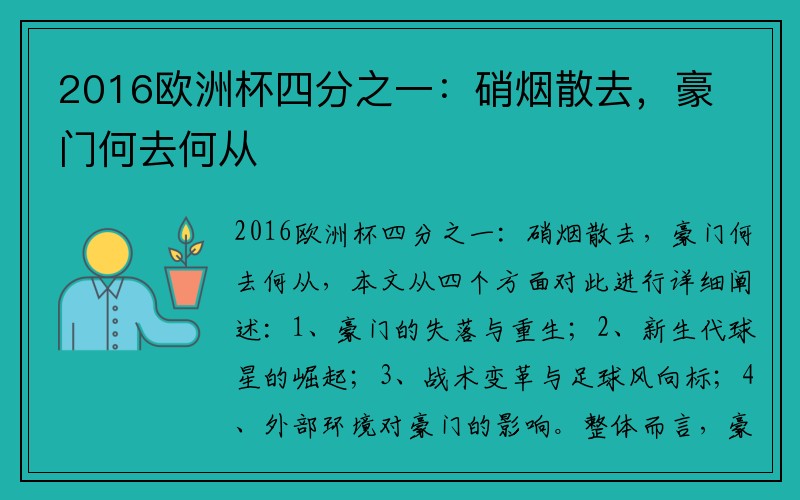 2016欧洲杯四分之一：硝烟散去，豪门何去何从

2016欧洲杯四分之一：硝烟散去，豪门何去何从，本文从四个方面对此进行详细阐述：1、豪门的失落与重生；2、新生代球星的崛起；3、战术变革与足球风向标；4、外部环境对豪门的影响。整体而言，豪